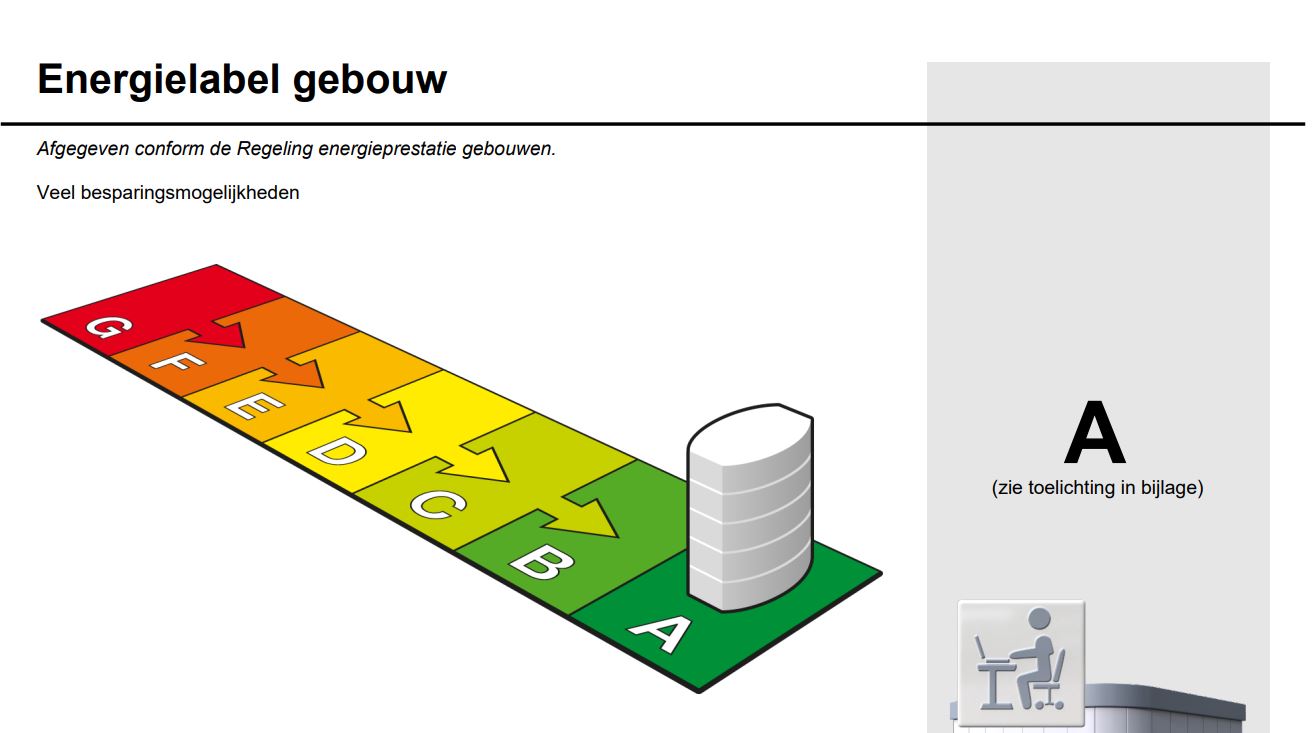 Energielabel gebouw

Afgegeven conform de Regeling energieprestatie gebouwen.

Veel besparingsmogelijkheden

G
F
E
D
C
B
A

A
(zie toelichting in bijlage)